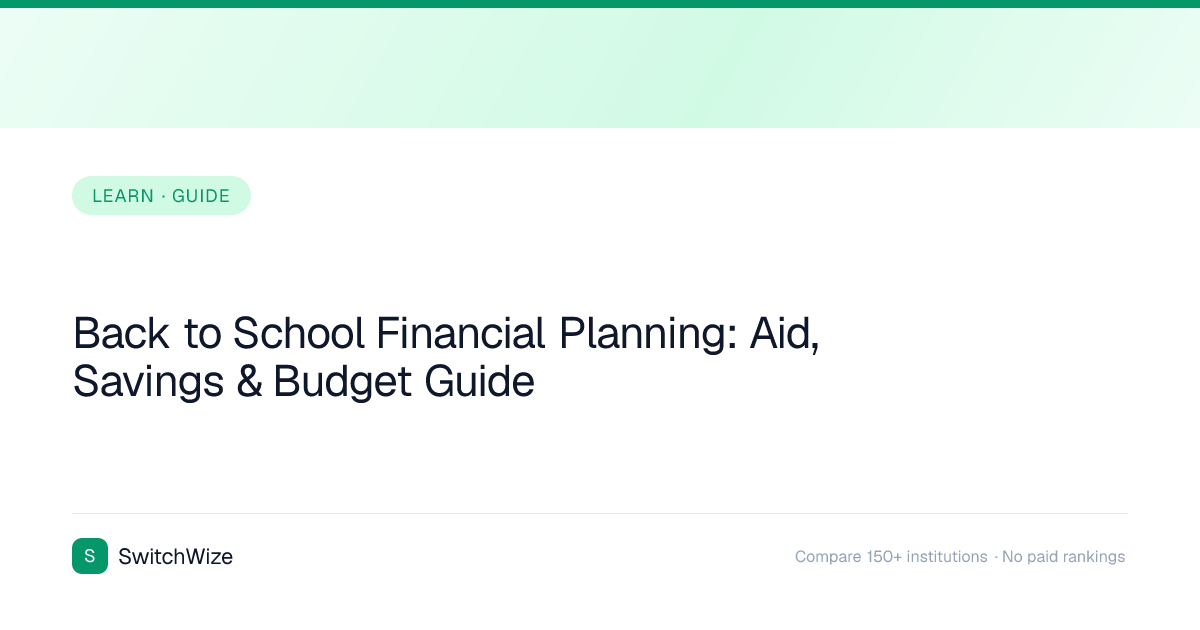 LEARN · GUIDE

Back to School Financial Planning: Aid, Savings & Budget Guide

S SwitchWize

Compare 150+ institutions · No paid rankings